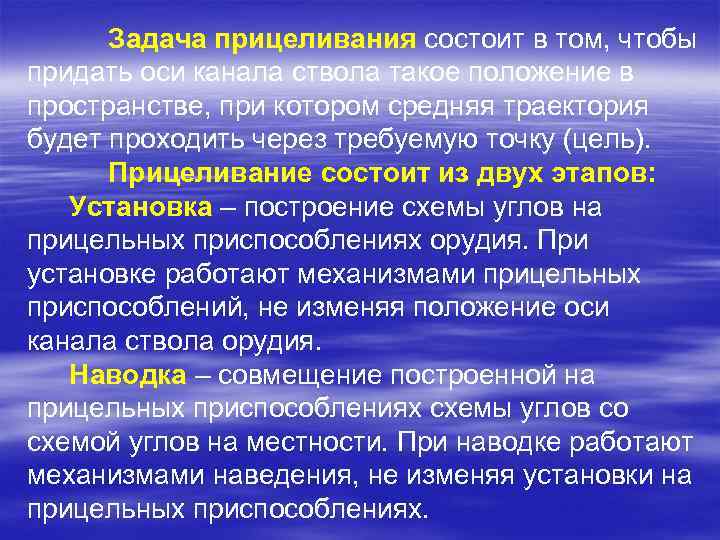 Задача прицеливания состоит в том, чтобы придать оси канала ствола такое положение в пространстве, при котором средняя траектория будет проходить через требуемую точку (цель).

Прицеливание состоит из двух этапов:

Установка – построение схемы углов на прицельных приспособлениях орудия. При установке работают механизмами прицельных приспособлений, не изменяя положение оси канала ствола орудия.

Наводка – совмещение построенной на прицельных приспособлениях схемы углов со схемой углов на местности. При наводке работают механизмами наведения, не изменяя установки на прицельных приспособлениях.